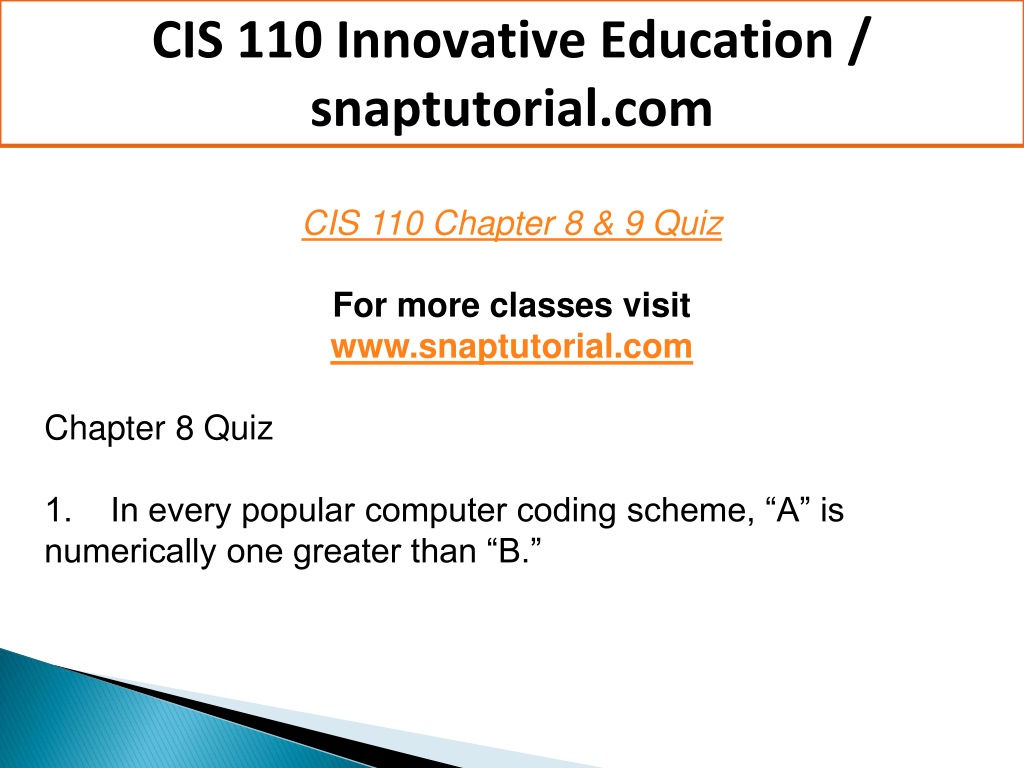 CIS 110 Innovative Education / snaptutorial.com

CIS 110 Chapter 8 & 9 Quiz

For more classes visit
www.snaptutorial.com

Chapter 8 Quiz

1. In every popular computer coding scheme, “A” is numerically one greater than “B.”